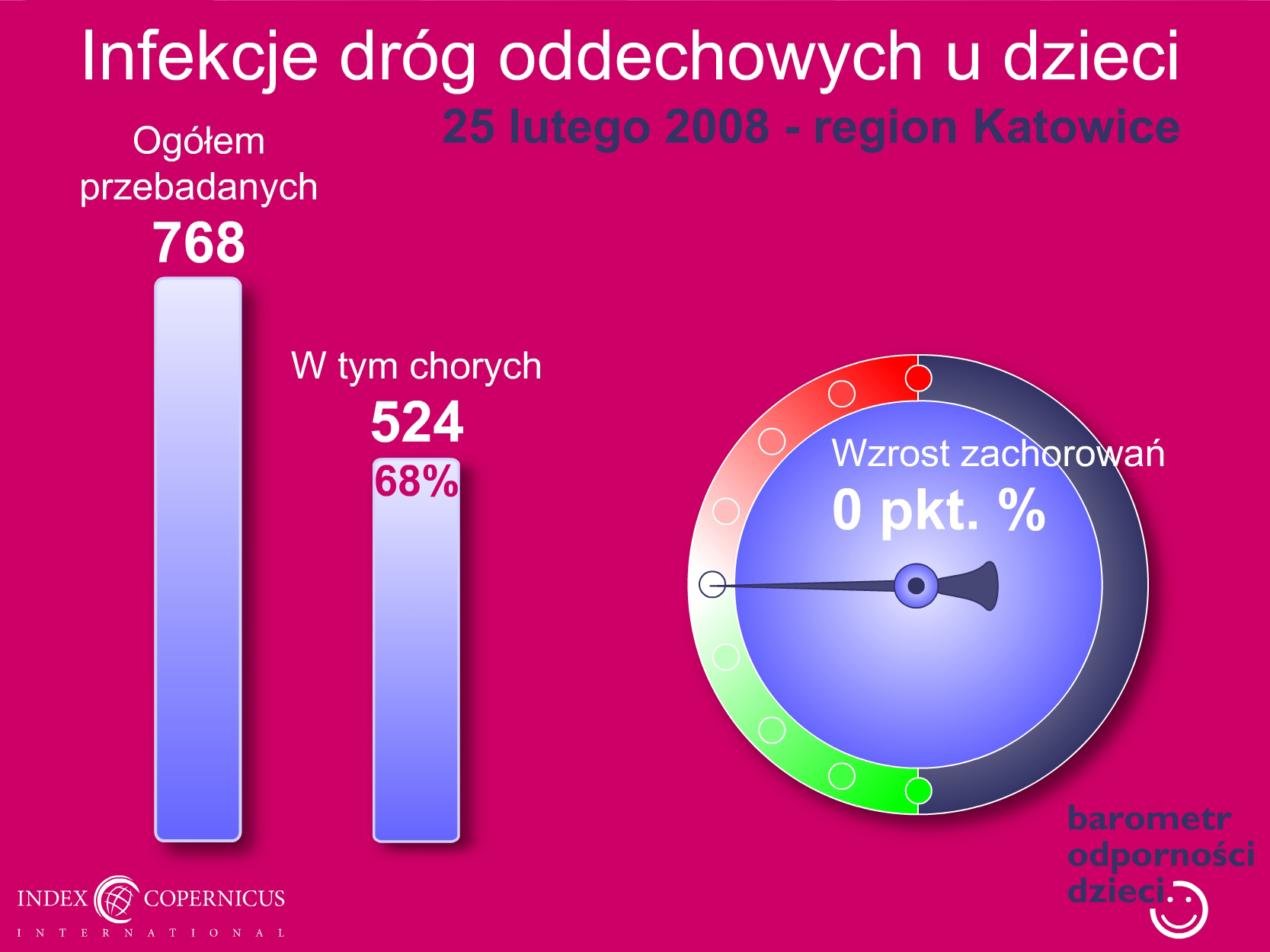 Infekcje dróg oddechowych u dzieci

25 lutego 2008 - region Katowice

Ogółem przebadanych
768

W tym chorych
524
68%

Wzrost zachorowań
0 pkt. %

barometr
odporności
dzieci

INDEX COPERNICUS
INTERNATIONAL